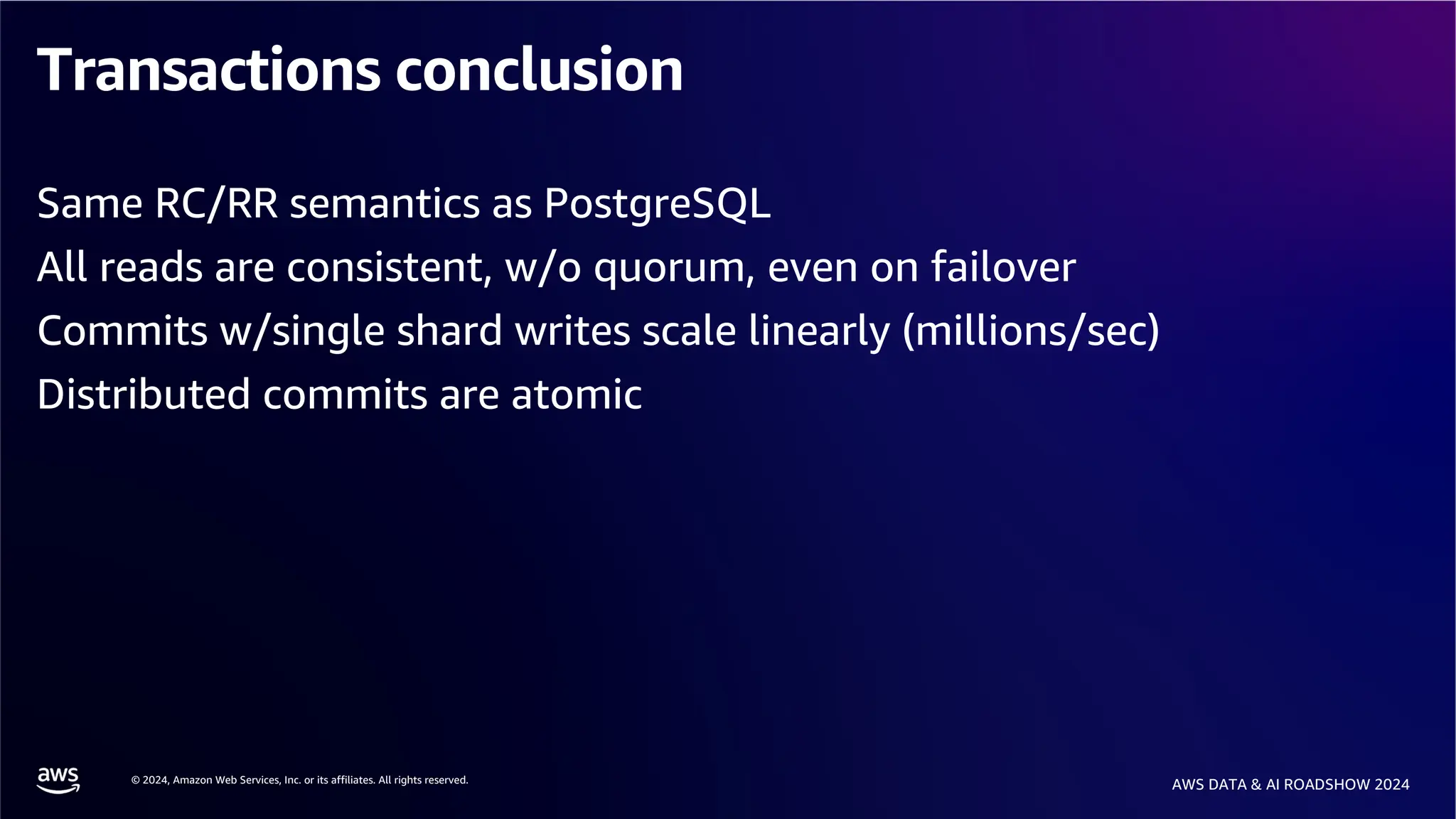 Transactions conclusion

Same RC/RR semantics as PostgreSQL

All reads are consistent, w/o quorum, even on failover

Commits w/single shard writes scale linearly (millions/sec)

Distributed commits are atomic

aws

© 2024, Amazon Web Services, Inc. or its affiliates. All rights reserved.

AWS DATA & AI ROADSHOW 2024